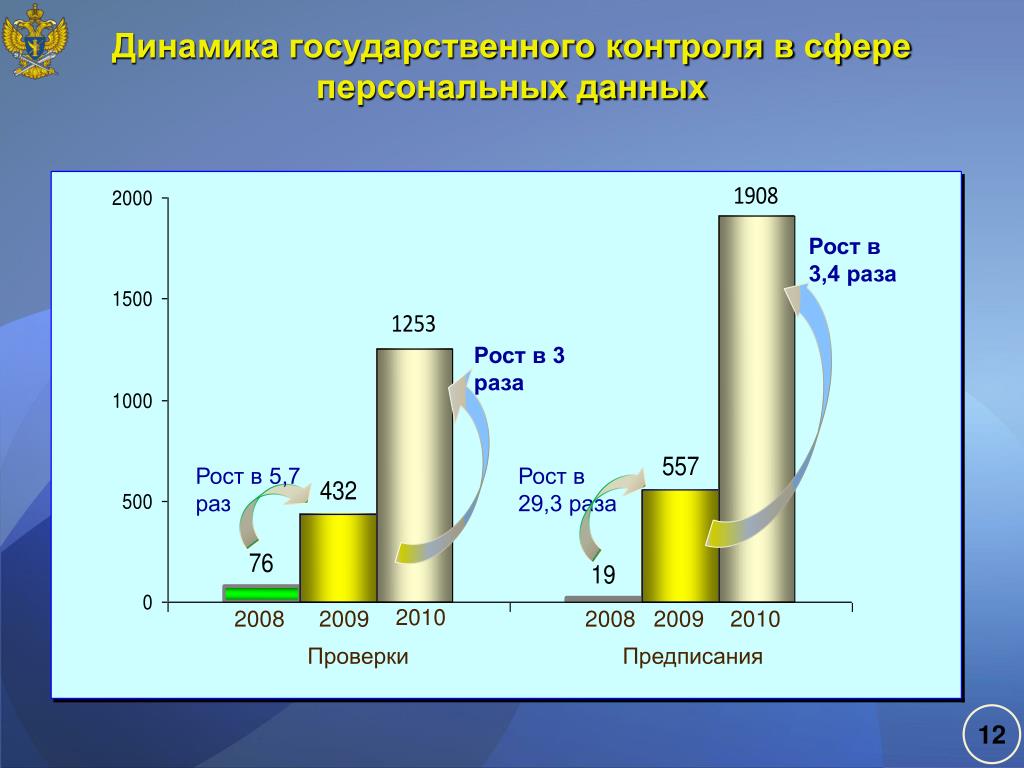 Динамика государственного контроля в сфере персональных данных

2000
1500
1000
500
0

1908
Рост в 3,4 раза
1253
Рост в 3 раза
Рост в 5,7 раз
432
76
Рост в 29,3 раза
557
19

2008 2009 2010
Проверки
2008 2009 2010
Предписания

12